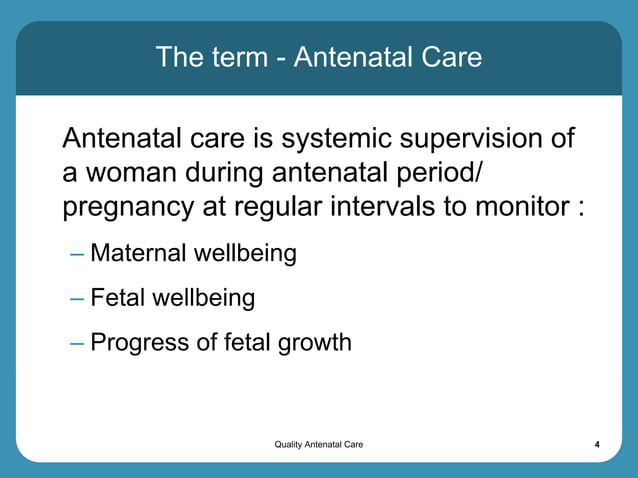 The term - Antenatal Care

Antenatal care is systemic supervision of a woman during antenatal period/ pregnancy at regular intervals to monitor :

– Maternal wellbeing

– Fetal wellbeing

– Progress of fetal growth

Quality Antenatal Care

4